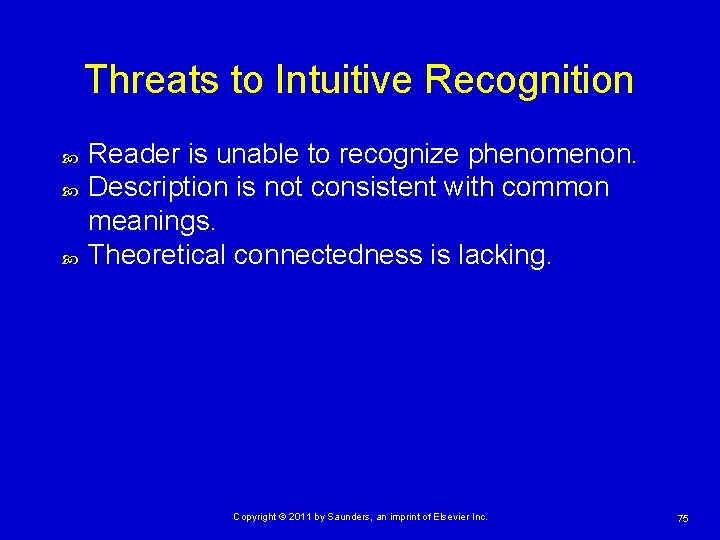 Threats to Intuitive Recognition

- Reader is unable to recognize phenomenon.
- Description is not consistent with common meanings.
- Theoretical connectedness is lacking.

Copyright © 2011 by Saunders, an imprint of Elsevier Inc.

75